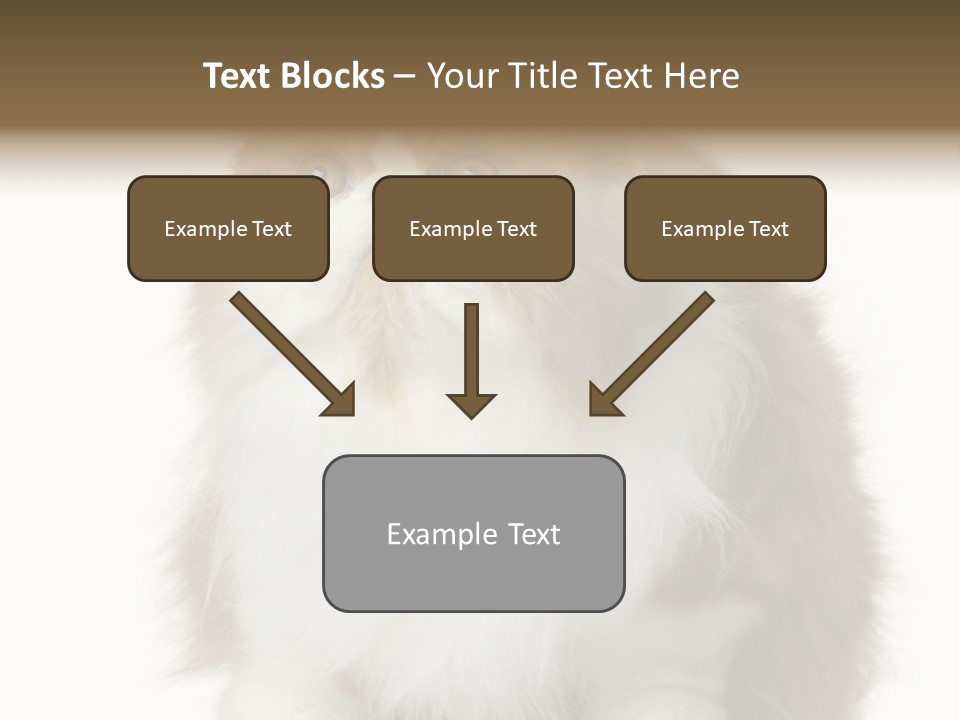 Text Blocks – Your Title Text Here

Example Text

Example Text

Example Text

Example Text